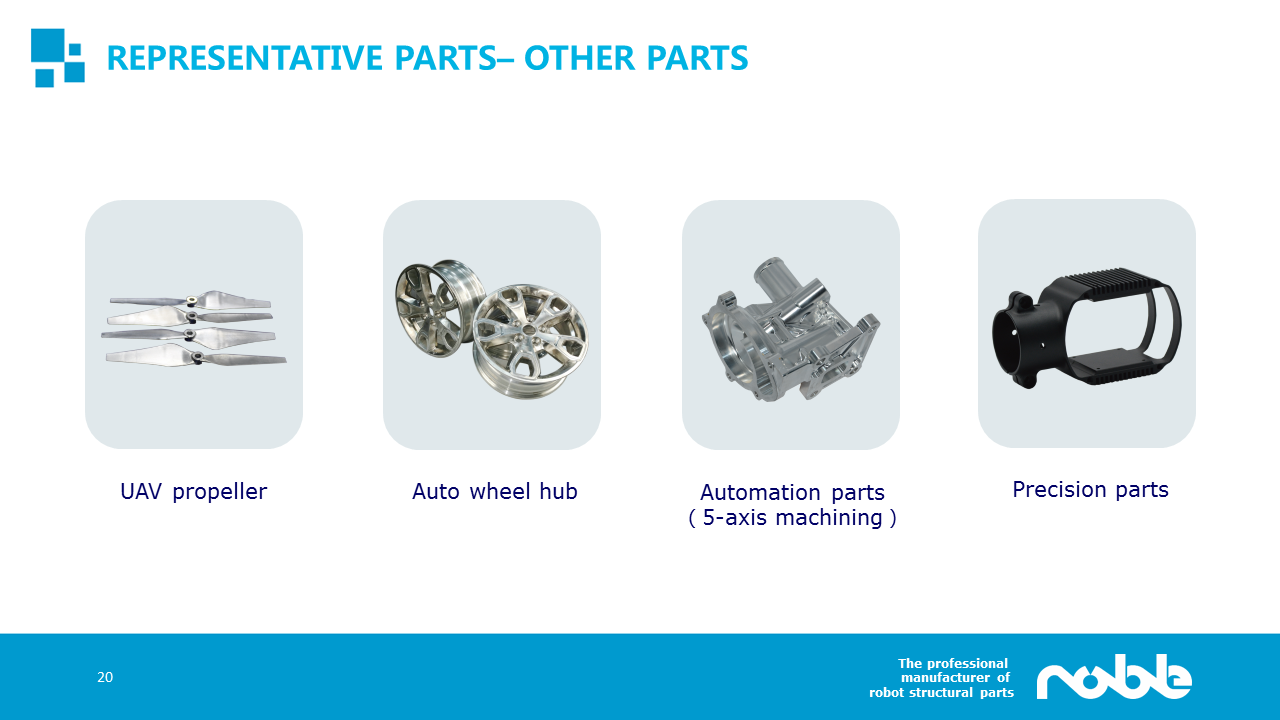 REPRESENTATIVE PARTS– OTHER PARTS

UAV propeller

Auto wheel hub

Automation parts
( 5-axis machining )

Precision parts

20

The professional
manufacturer of
robot structural parts

noble